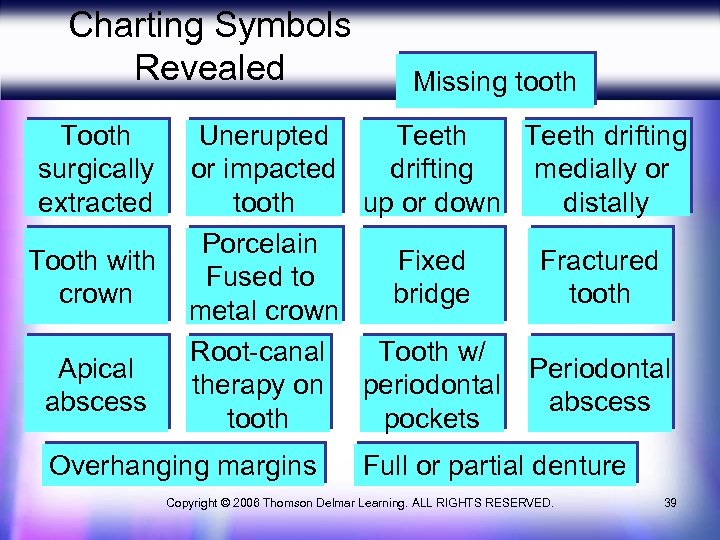 Charting Symbols Revealed

Missing tooth

Tooth surgically extracted

Unerupted or impacted tooth

Teeth drifting up or down

Teeth drifting medially or distally

Tooth with crown

Porcelain Fused to metal crown

Fixed bridge

Fractured tooth

Apical abscess

Root-canal therapy on tooth

Tooth w/ periodontal pockets

Periodontal abscess

Overhanging margins

Full or partial denture

Copyright © 2006 Thomson Delmar Learning. ALL RIGHTS RESERVED.

39